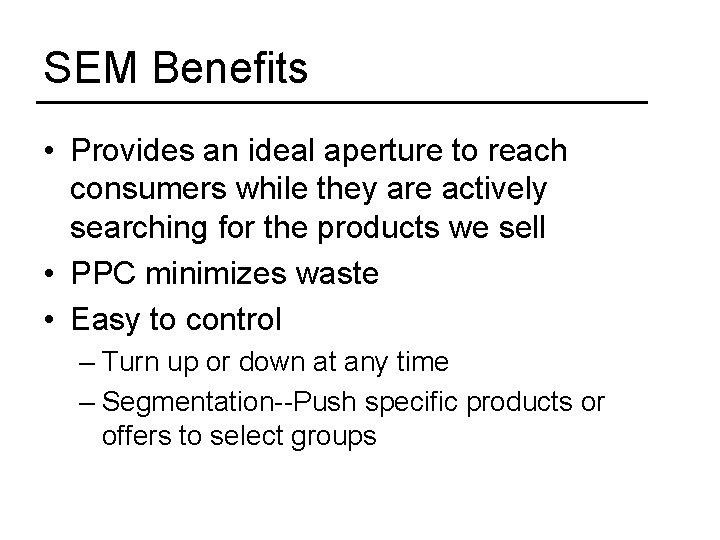 SEM Benefits

• Provides an ideal aperture to reach consumers while they are actively searching for the products we sell
• PPC minimizes waste
• Easy to control
– Turn up or down at any time
– Segmentation--Push specific products or offers to select groups